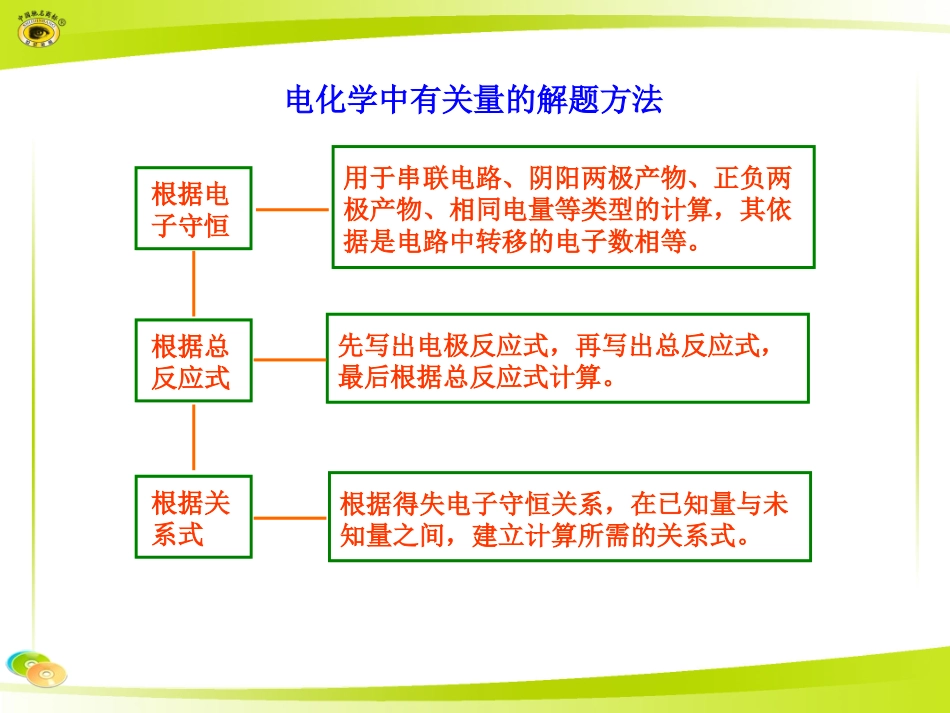 电化学中有关量的解题方法

根据电子守恒

用于串联电路、阴阳两极产物、正负两极产物、相同电量等类型的计算，其依据是电路中转移的电子数相等。

根据总反应式

先写出电极反应式，再写出总反应式，最后根据总反应式计算。

根据关系式

根据得失电子守恒关系，在已知量与未知量之间，建立计算所需的关系式。